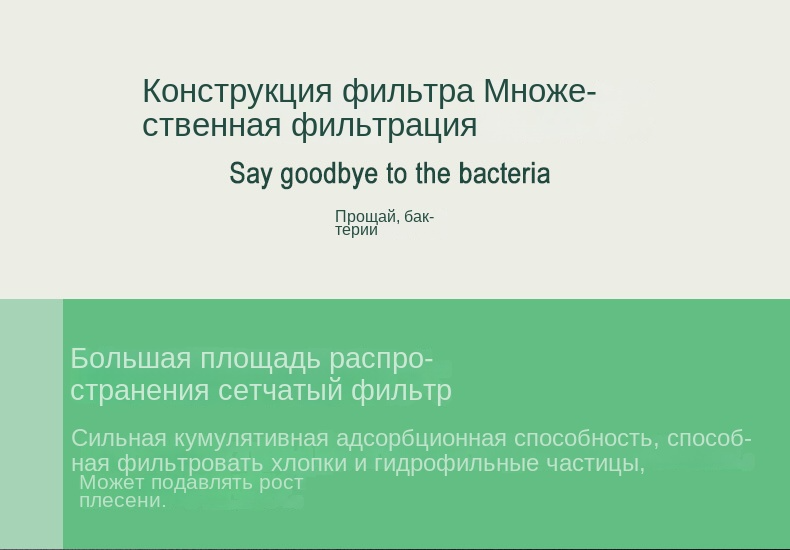 Конструкция фильтра Множественная фильтрация

Say goodbye to the bacteria

Прощай, бактерии

Большая площадь распространения сетчатый фильтр

Сильная кумулятивная адсорбционная способность, способная фильтровать хлопки и гидрофильные частицы,
Может подавлять рост плесени.